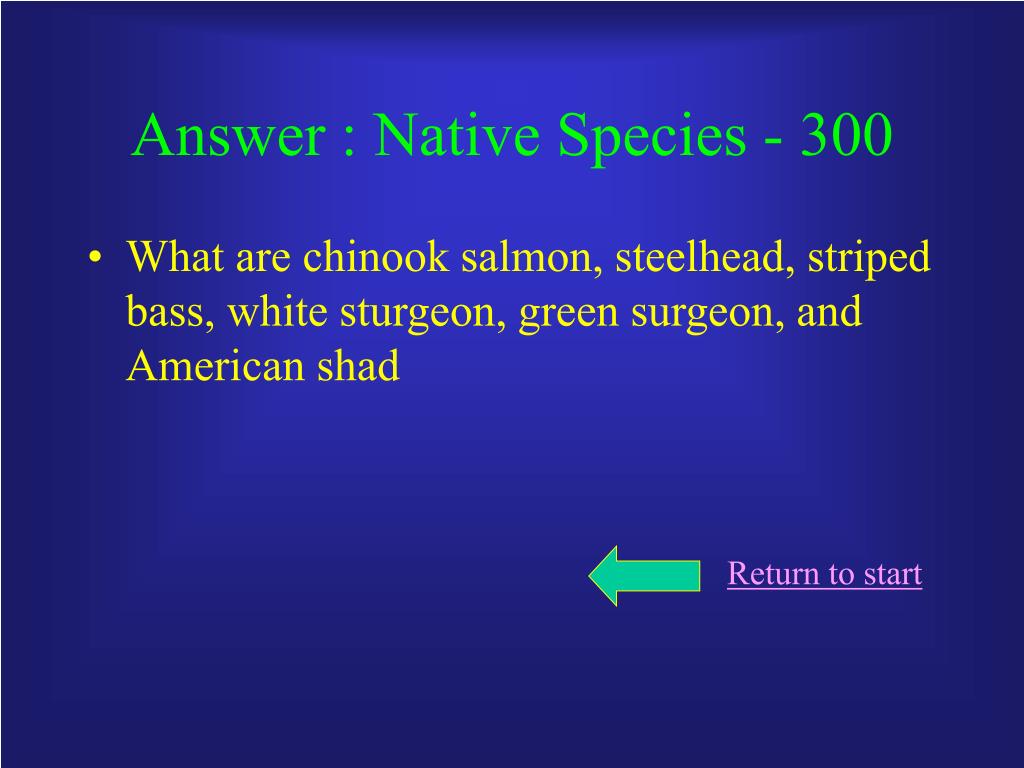 Answer : Native Species - 300

• What are chinook salmon, steelhead, striped bass, white sturgeon, green surgeon, and American shad

Return to start